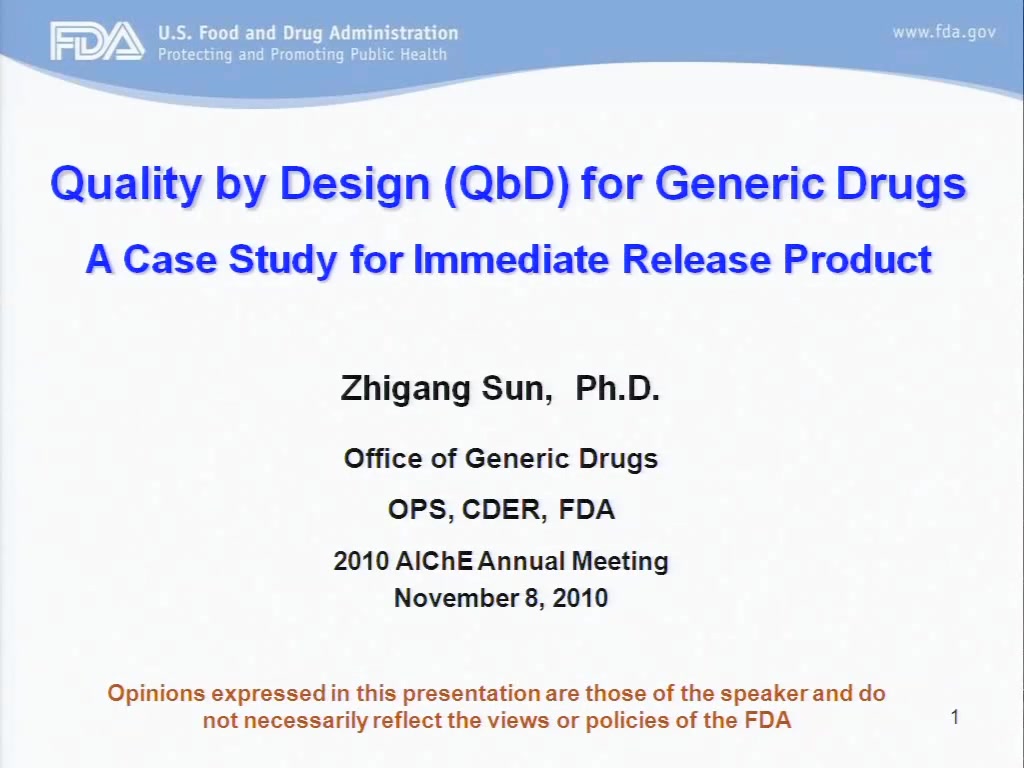 FDA U.S. Food and Drug Administration
Protecting and Promoting Public Health

www.fda.gov

Quality by Design (QbD) for Generic Drugs

A Case Study for Immediate Release Product

Zhigang Sun, Ph.D.

Office of Generic Drugs

OPS, CDER, FDA

2010 AIChE Annual Meeting
November 8, 2010

Opinions expressed in this presentation are those of the speaker and do not necessarily reflect the views or policies of the FDA

1